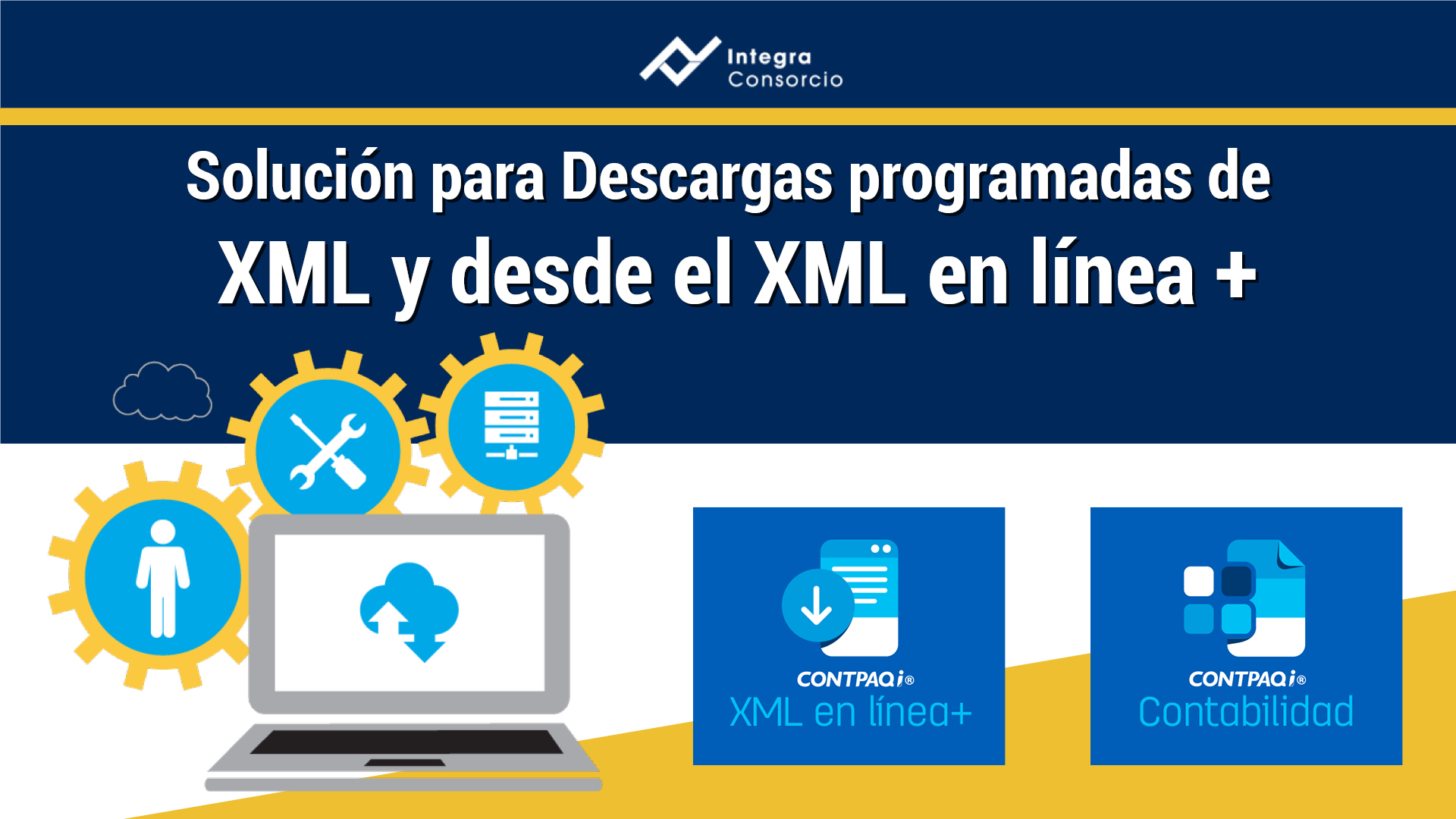 Integra
Consorcio

Solución para Descargas programadas de XML y desde el XML en línea +

CONTPAQi®
XML en línea+

CONTPAQi®
Contabilidad